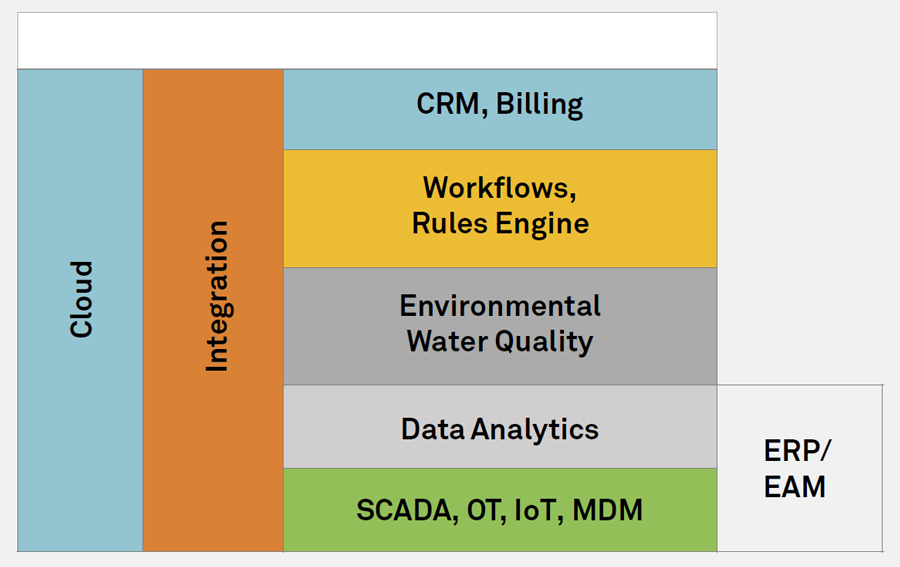 Cloud

Integration

CRM, Billing

Workflows, Rules Engine

Environmental Water Quality

Data Analytics

SCADA, OT, IoT, MDM

ERP/ EAM